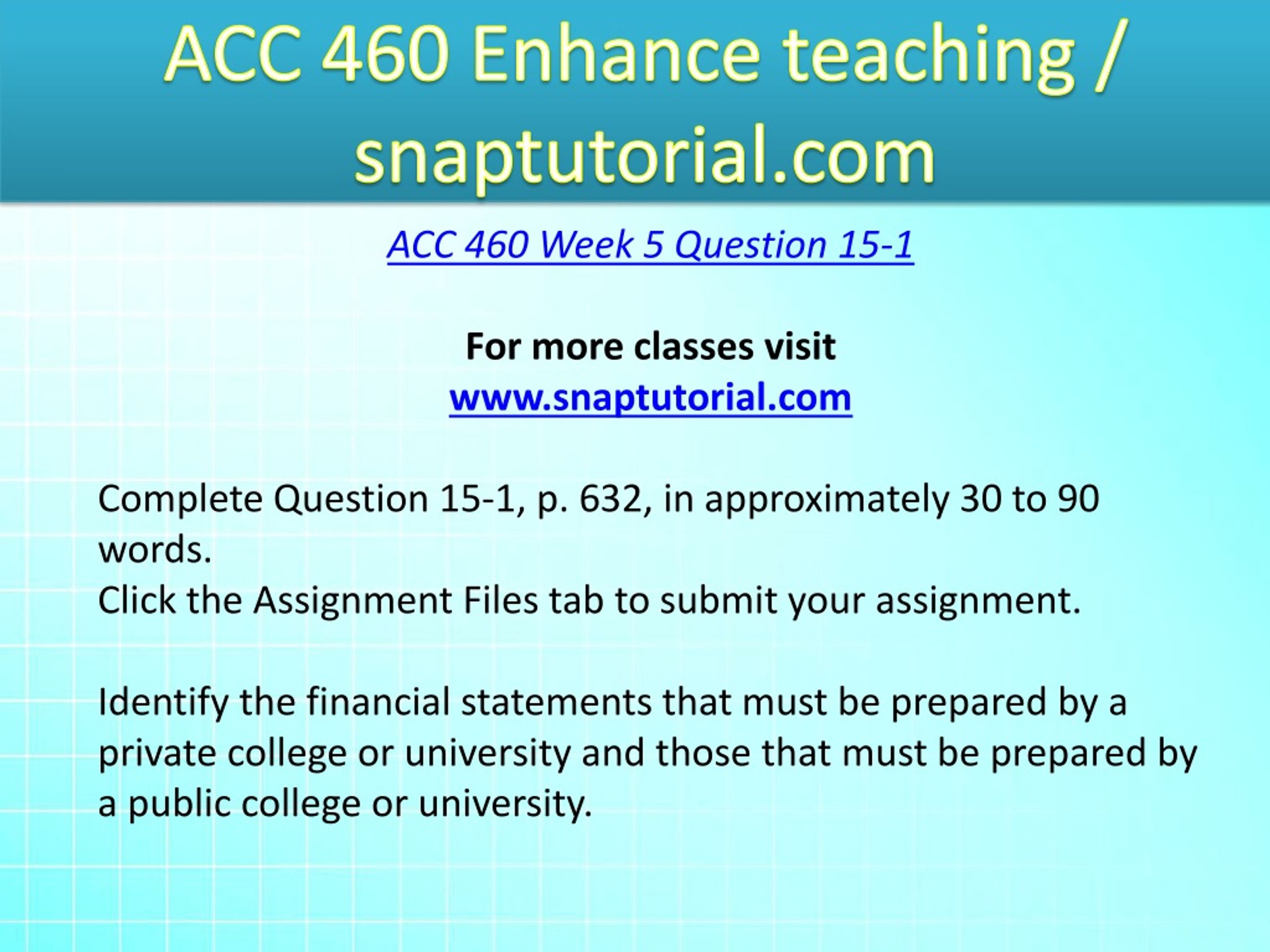 ACC 460 Enhance teaching / snaptutorial.com

ACC 460 Week 5 Question 15-1

For more classes visit
www.snaptutorial.com

Complete Question 15-1, p. 632, in approximately 30 to 90 words.
Click the Assignment Files tab to submit your assignment.

Identify the financial statements that must be prepared by a private college or university and those that must be prepared by a public college or university.